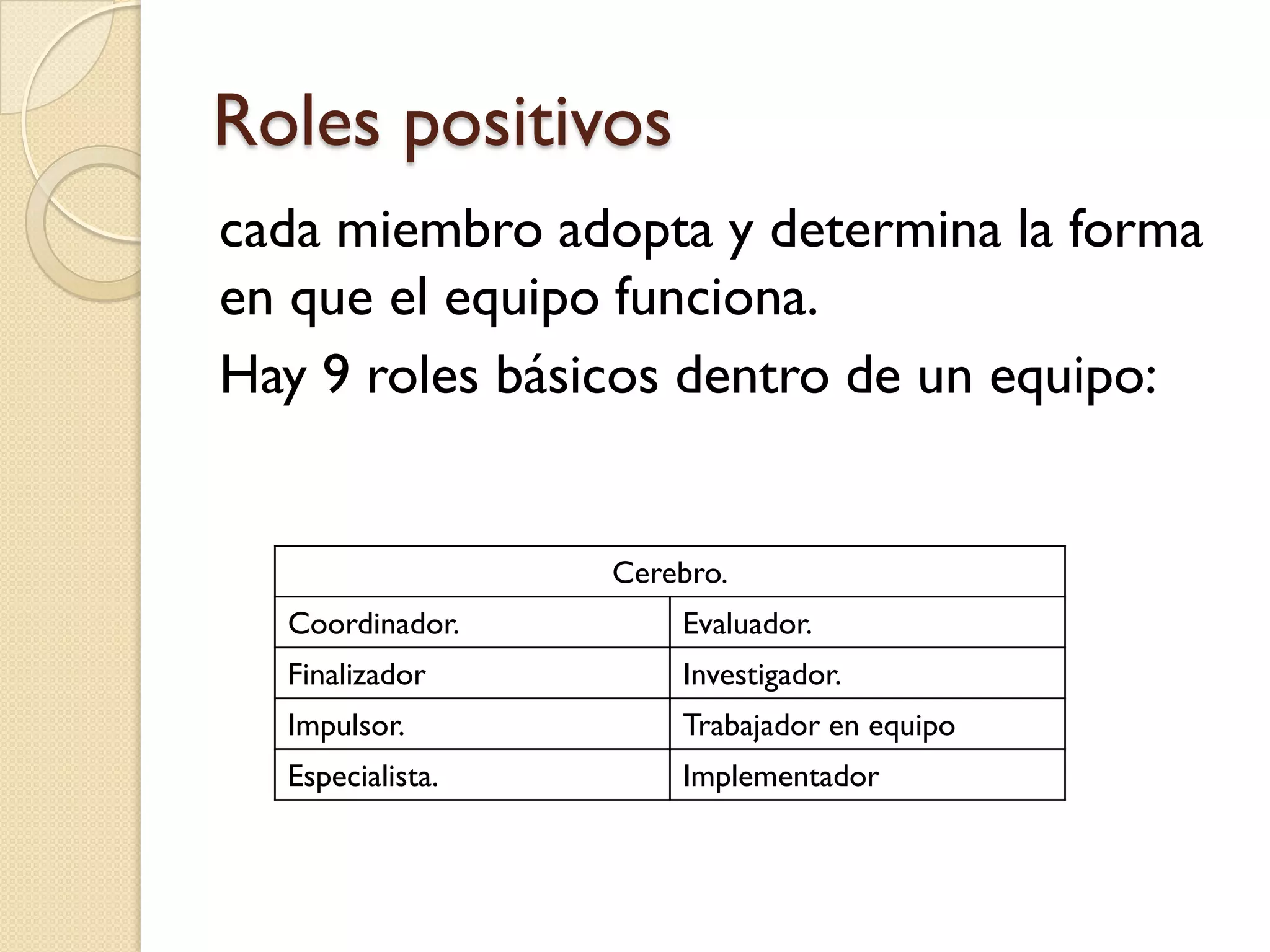 Roles positivos

cada miembro adopta y determina la forma en que el equipo funciona.

Hay 9 roles básicos dentro de un equipo:

| Cerebro. | |
|---|---|
| Coordinador. | Evaluador. |
| Finalizador | Investigador. |
| Impulsor. | Trabajador en equipo |
| Especialista. | Implementador |